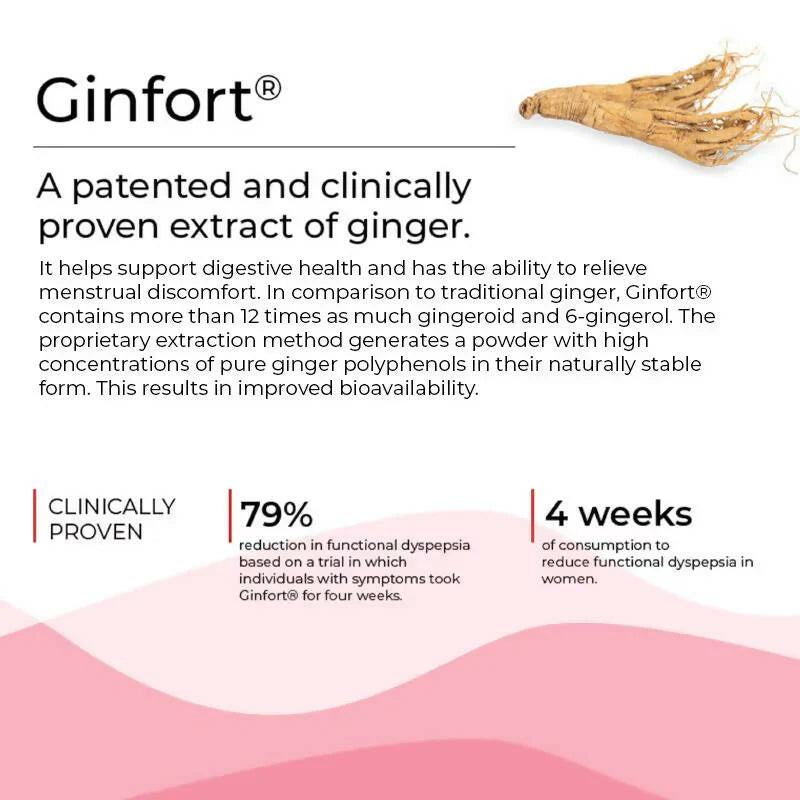 Ginfort®

A patented and clinically proven extract of ginger.

It helps support digestive health and has the ability to relieve menstrual discomfort. In comparison to traditional ginger, Ginfort® contains more than 12 times as much gingeroid and 6-gingerol. The proprietary extraction method generates a powder with high concentrations of pure ginger polyphenols in their naturally stable form. This results in improved bioavailability.

CLINICALLY PROVEN

79%
reduction in functional dyspepsia based on a trial in which individuals with symptoms took Ginfort® for four weeks.

4 weeks
of consumption to reduce functional dyspepsia in women.